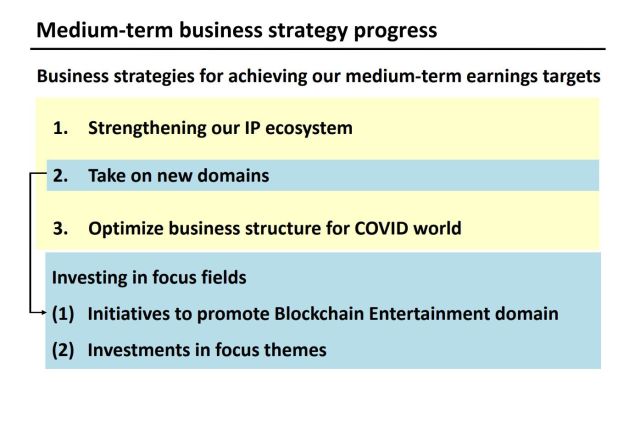 Medium-term business strategy progress

Business strategies for achieving our medium-term earnings targets

1. Strengthening our IP ecosystem

2. Take on new domains

3. Optimize business structure for COVID world

Investing in focus fields

(1) Initiatives to promote Blockchain Entertainment domain

(2) Investments in focus themes